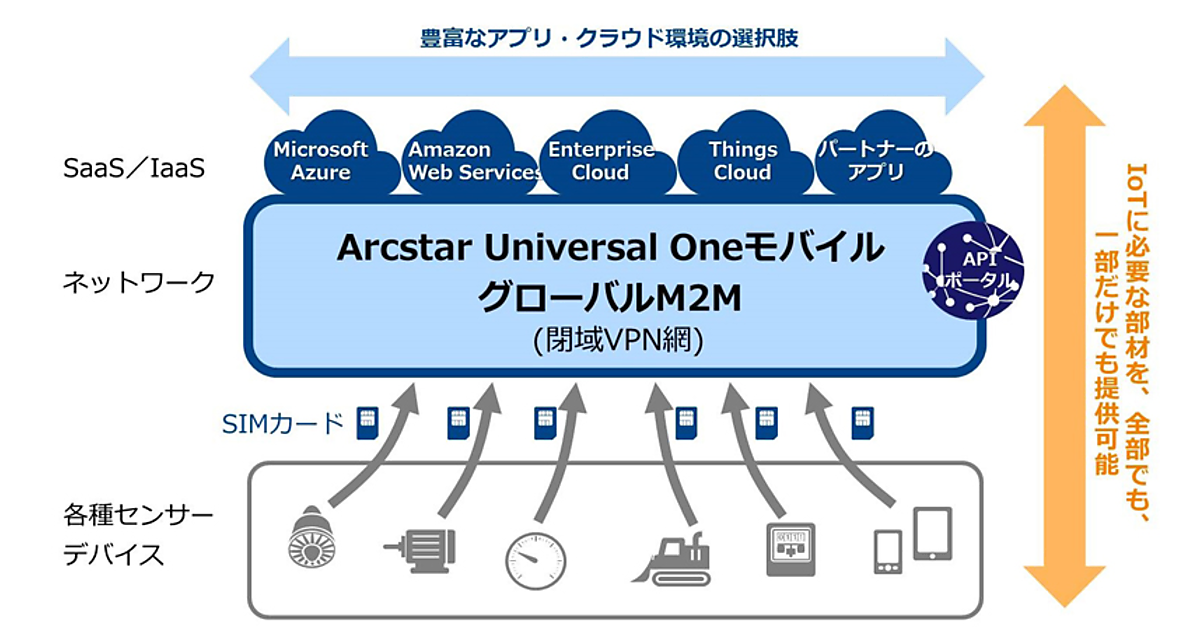 豊富なアプリ・クラウド環境の選択肢

SaaS／IaaS

Microsoft Azure

Amazon Web Services

Enterprise Cloud

Things Cloud

パートナーのアプリ

ネットワーク

Arcstar Universal Oneモバイル
グローバルM2M
(閉域VPN網)

API ポータル

SIMカード

各種センサー
デバイス

IoTに必要な部材を、全部でも、一部だけでも提供可能